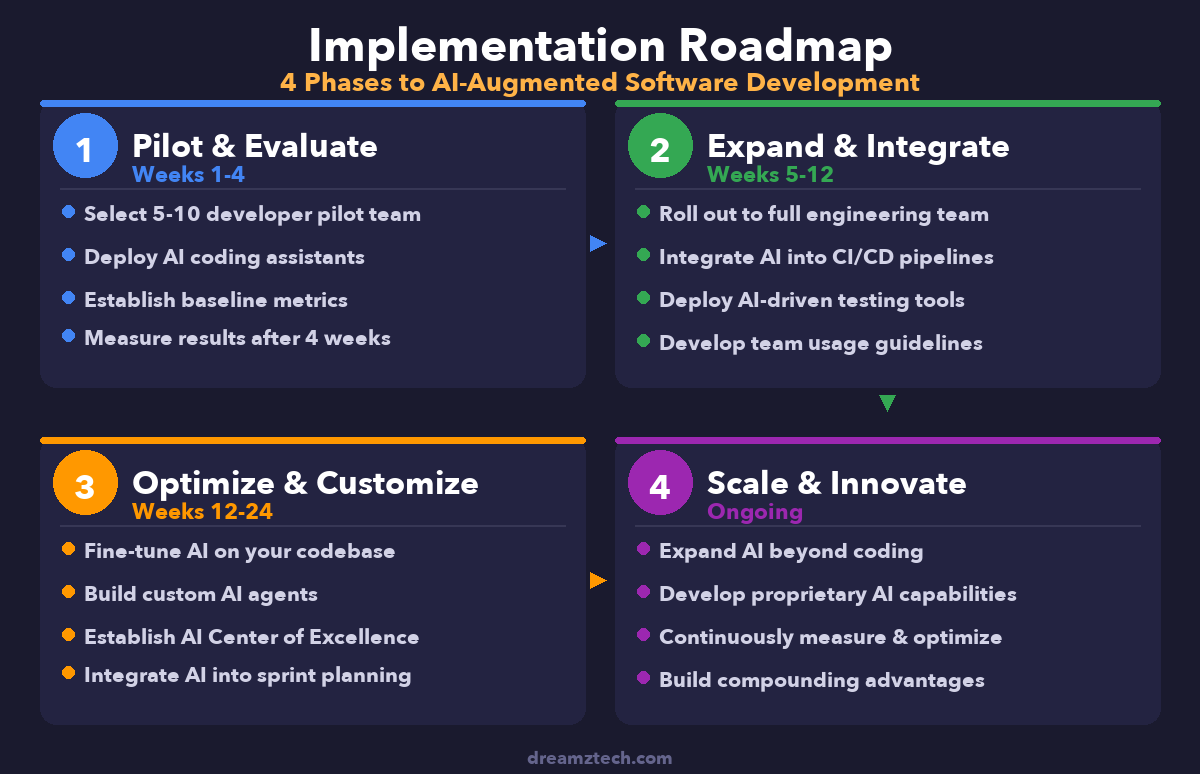 Implementation Roadmap
4 Phases to AI-Augmented Software Development

1
Pilot & Evaluate
Weeks 1-4
Select 5-10 developer pilot team
Deploy AI coding assistants
Establish baseline metrics
Measure results after 4 weeks

2
Expand & Integrate
Weeks 5-12
Roll out to full engineering team
Integrate AI into CI/CD pipelines
Deploy AI-driven testing tools
Develop team usage guidelines

3
Optimize & Customize
Weeks 12-24
Fine-tune AI on your codebase
Build custom AI agents
Establish AI Center of Excellence
Integrate AI into sprint planning

4
Scale & Innovate
Ongoing
Expand AI beyond coding
Develop proprietary AI capabilities
Continuously measure & optimize
Build compounding advantages

dreamztech.com